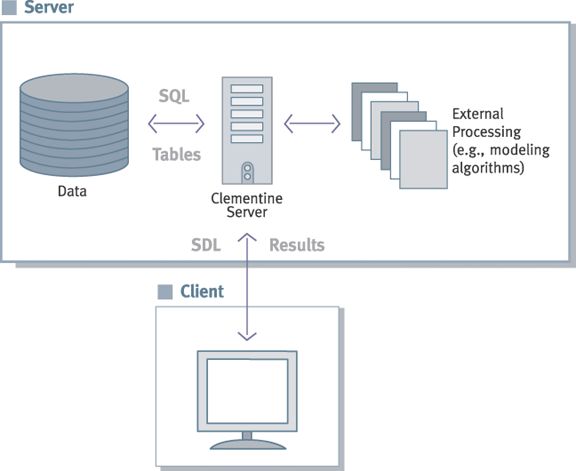 Server

SQL

Tables

Data

Clementine Server

External Processing (e.g., modeling algorithms)

SDL

Results

Client